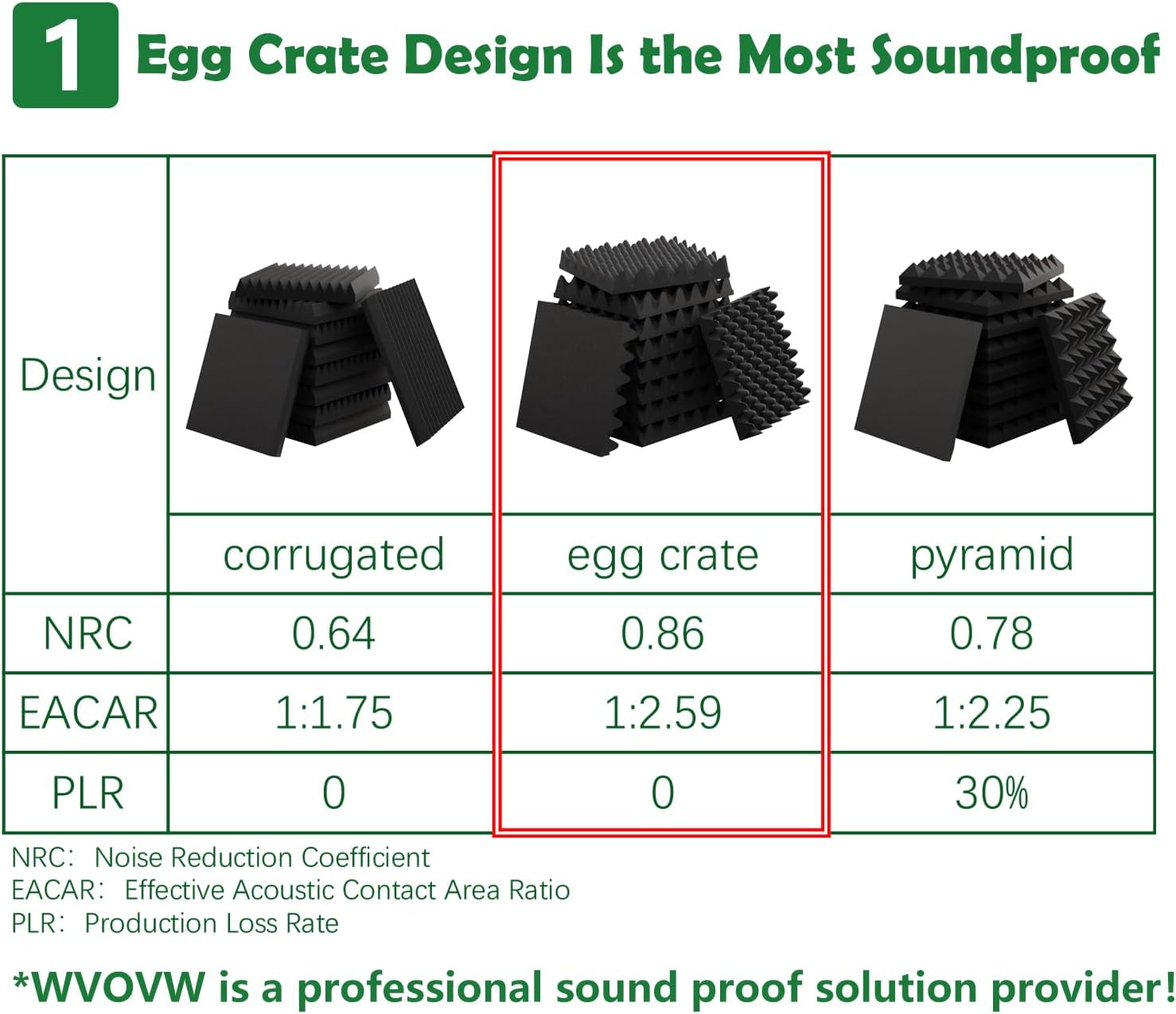 1 Egg Crate Design Is the Most Soundproof

| Design | corrugated | egg crate | pyramid |
|---|---|---|---|
| NRC | 0.64 | 0.86 | 0.78 |
| EACAR | 1:1.75 | 1:2.59 | 1:2.25 |
| PLR | 0 | 0 | 30% |

NRC: Noise Reduction Coefficient
EACAR: Effective Acoustic Contact Area Ratio
PLR: Production Loss Rate

*WVOVW is a professional sound proof solution provider!